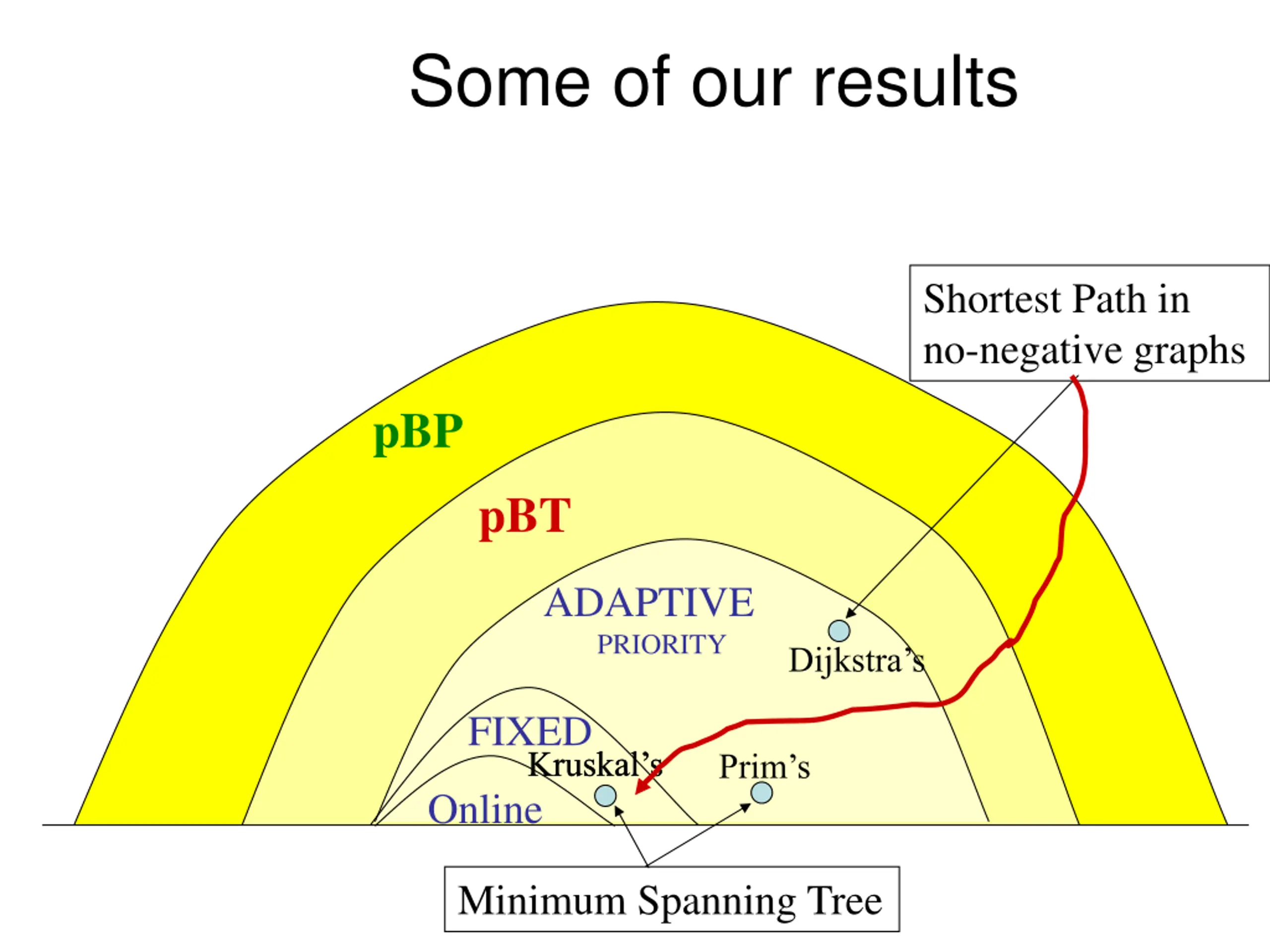 Some of our results

Shortest Path in no-negative graphs

pBP

pBT

ADAPTIVE

PRIORITY

Dijkstra's

FIXED

Kruskal's

Prim's

Online

Minimum Spanning Tree